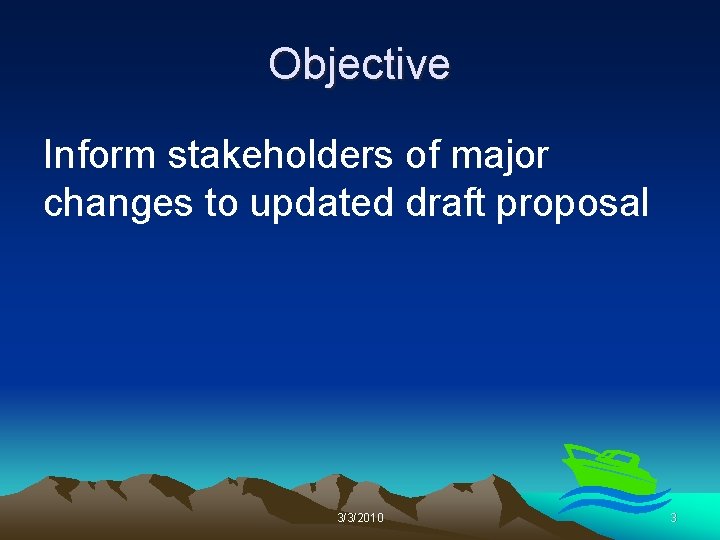 Objective

Inform stakeholders of major changes to updated draft proposal

3/3/2010

3